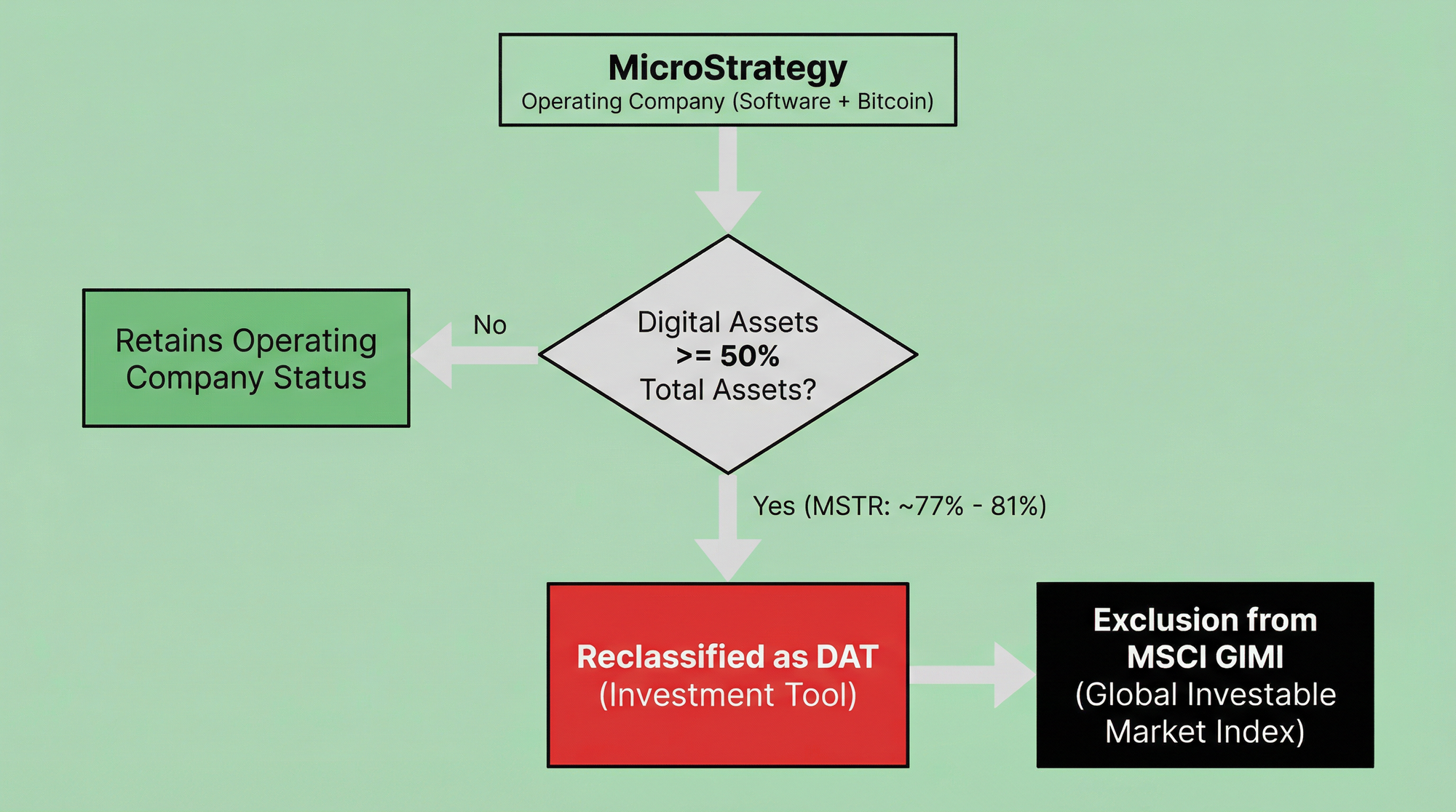 MicroStrategy
Operating Company (Software + Bitcoin)

Digital Assets
>= 50%
Total Assets?

No

Retains Operating Company Status

Yes (MSTR: ~77% - 81%)

Reclassified as DAT
(Investment Tool)

Exclusion from
MSCI GIMI
(Global Investable Market Index)